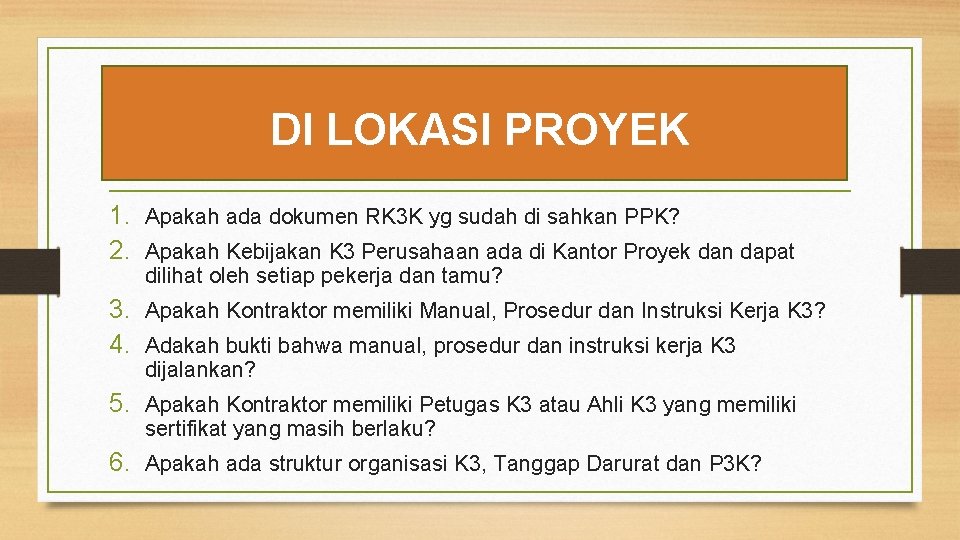 DI LOKASI PROYEK

1. Apakah ada dokumen RK3K yg sudah di sahkan PPK?
2. Apakah Kebijakan K3 Perusahaan ada di Kantor Proyek dan dapat dilihat oleh setiap pekerja dan tamu?
3. Apakah Kontraktor memiliki Manual, Prosedur dan Instruksi Kerja K3?
4. Adakah bukti bahwa manual, prosedur dan instruksi kerja K3 dijalankan?
5. Apakah Kontraktor memiliki Petugas K3 atau Ahli K3 yang memiliki sertifikat yang masih berlaku?
6. Apakah ada struktur organisasi K3, Tanggap Darurat dan P3K?